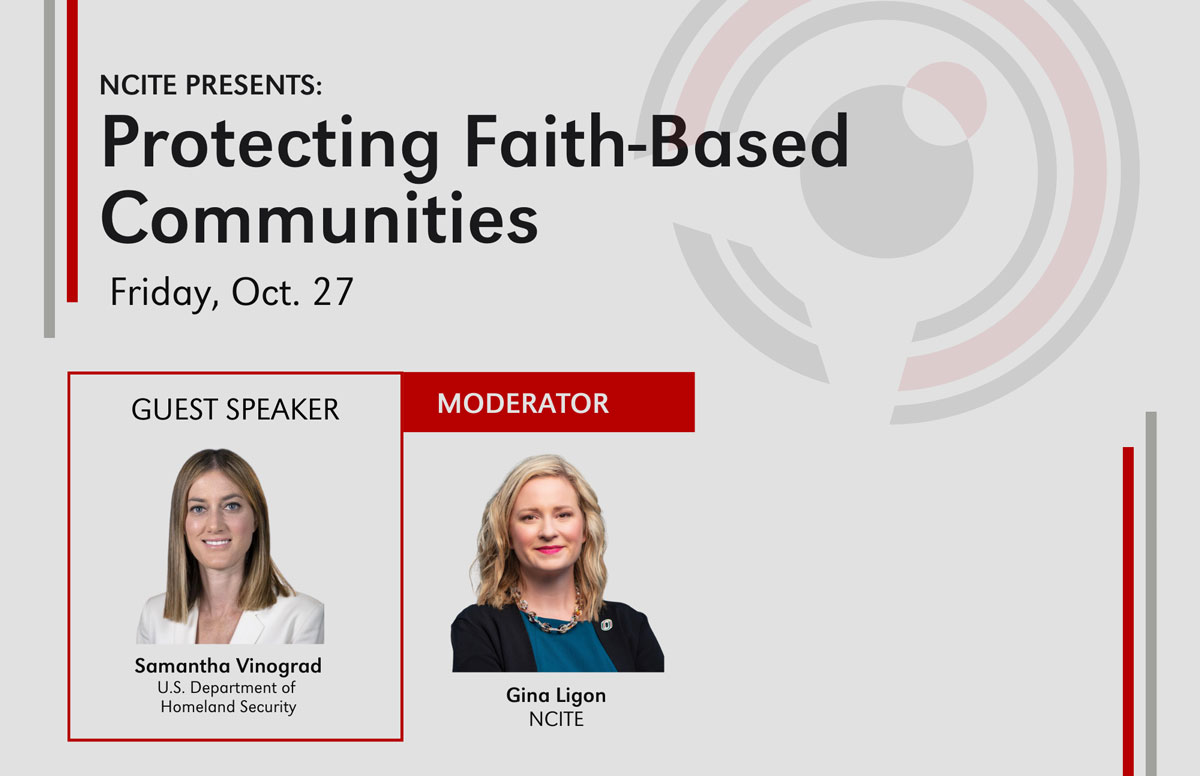 NCITE PRESENTS:
Protecting Faith-Based Communities

Friday, Oct. 27

GUEST SPEAKER

Samantha Vinograd
U.S. Department of Homeland Security

MODERATOR

Gina Ligon
NCITE